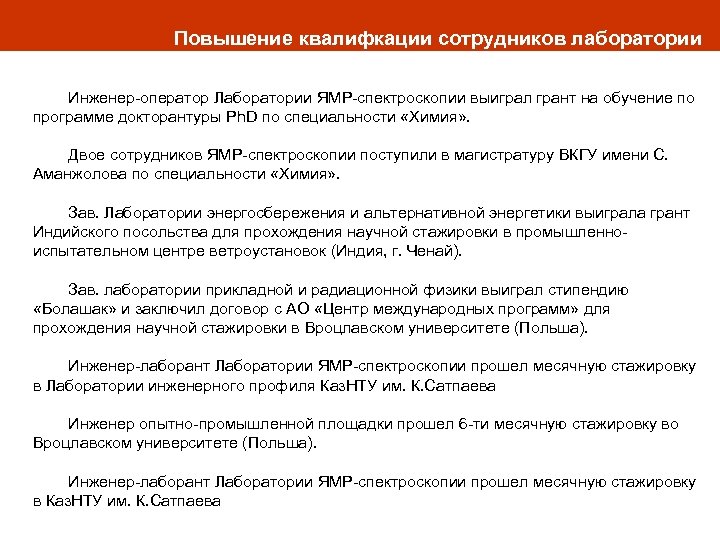 Повышение квалифкации сотрудников лаборатории

Инженер-оператор Лаборатории ЯМР-спектроскопии выиграл грант на обучение по программе докторантуры PhD по специальности «Химия».

Двое сотрудников ЯМР-спектроскопии поступили в магистратуру ВКГУ имени С. Аманжолова по специальности «Химия».

Зав. Лаборатории энергосбережения и альтернативной энергетики выиграла грант Индийского посольства для прохождения научной стажировки в промышленно-испытательном центре ветроустановок (Индия, г. Ченай).

Зав. лаборатории прикладной и радиационной физики выиграл стипендию «Болашак» и заключил договор с АО «Центр международных программ» для прохождения научной стажировки в Вроцлавском университете (Польша).

Инженер-лаборант Лаборатории ЯМР-спектроскопии прошел месячную стажировку в Лаборатории инженерного профиля КазНТУ им. К.Сатпаева

Инженер опытно-промышленной площадки прошел 6-ти месячную стажировку во Вроцлавском университете (Польша).

Инженер-лаборант Лаборатории ЯМР-спектроскопии прошел месячную стажировку в КазНТУ им. К.Сатпаева